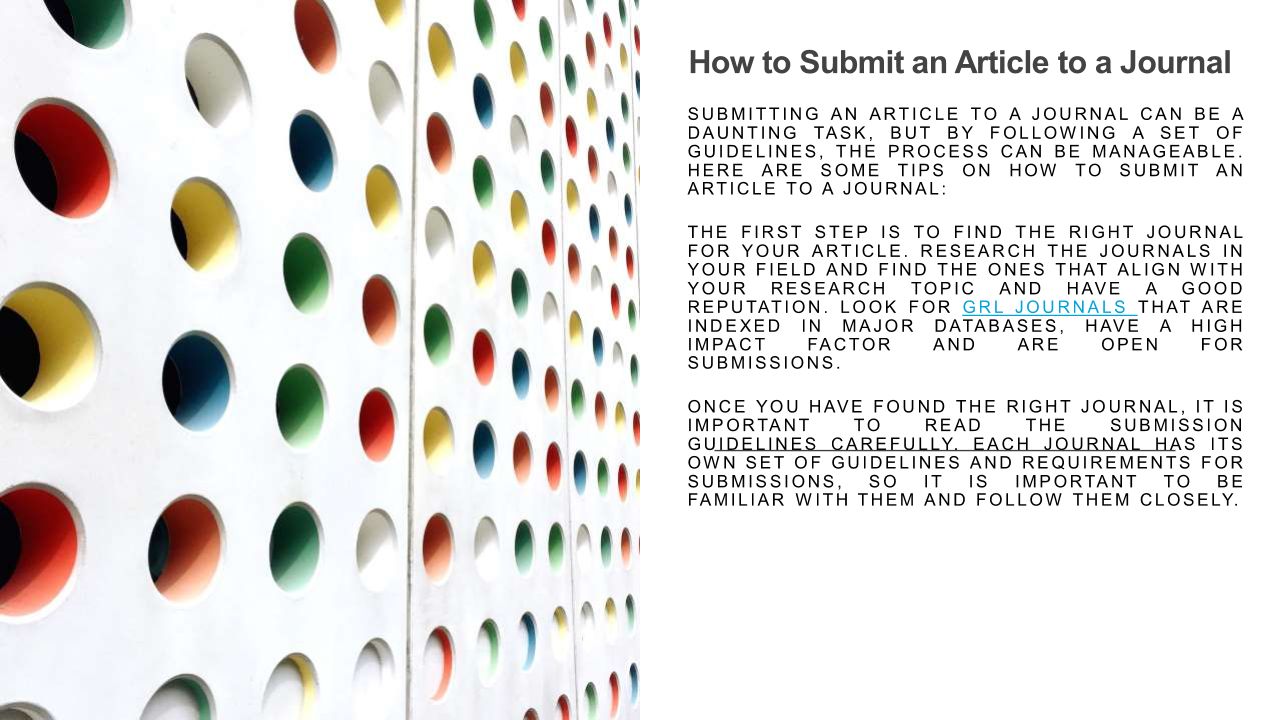 How to Submit an Article to a Journal

SUBMITTING AN ARTICLE TO A JOURNAL CAN BE A DAUNTING TASK, BUT BY FOLLOWING A SET OF GUIDELINES, THE PROCESS CAN BE MANAGEABLE. HERE ARE SOME TIPS ON HOW TO SUBMIT AN ARTICLE TO A JOURNAL:

THE FIRST STEP IS TO FIND THE RIGHT JOURNAL FOR YOUR ARTICLE. RESEARCH THE JOURNALS IN YOUR FIELD AND FIND THE ONES THAT ALIGN WITH YOUR RESEARCH TOPIC AND HAVE A GOOD REPUTATION. LOOK FOR GRL JOURNALS THAT ARE INDEXED IN MAJOR DATABASES, HAVE A HIGH IMPACT FACTOR AND ARE OPEN FOR SUBMISSIONS.

ONCE YOU HAVE FOUND THE RIGHT JOURNAL, IT IS IMPORTANT TO READ THE SUBMISSION GUIDELINES CAREFULLY. EACH JOURNAL HAS ITS OWN SET OF GUIDELINES AND REQUIREMENTS FOR SUBMISSIONS, SO IT IS IMPORTANT TO BE FAMILIAR WITH THEM AND FOLLOW THEM CLOSELY.